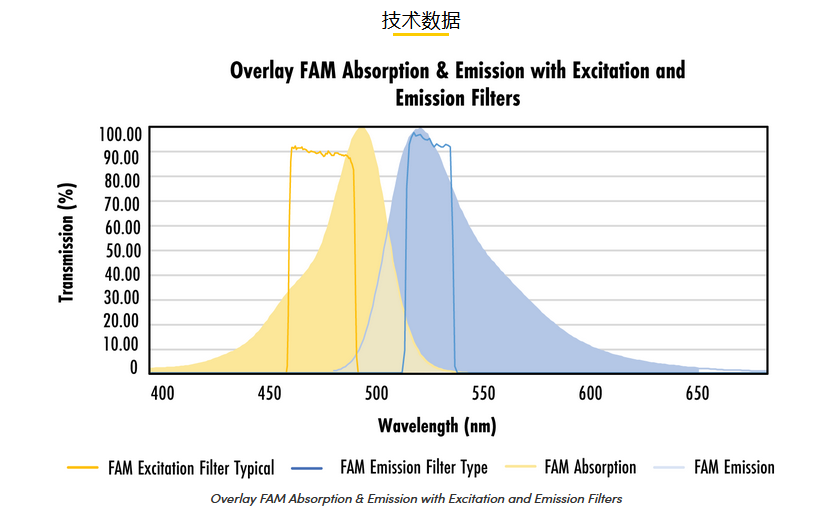 技术数据

Overlay FAM Absorption & Emission with Excitation and Emission Filters

Transmission (%)

100.00
90.00
80.00
70.00
60.00
50.00
40.00
30.00
20.00
10.00
0

400 450 500 550 600 650

Wavelength (nm)

FAM Excitation Filter Typical
FAM Emission Filter Type
FAM Absorption
FAM Emission

Overlay FAM Absorption & Emission with Excitation and Emission Filters